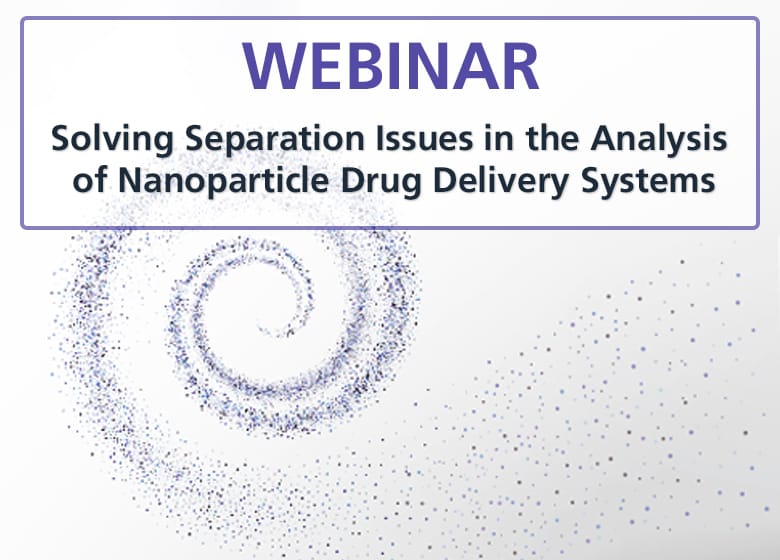 WEBINAR

Solving Separation Issues in the Analysis of Nanoparticle Drug Delivery Systems